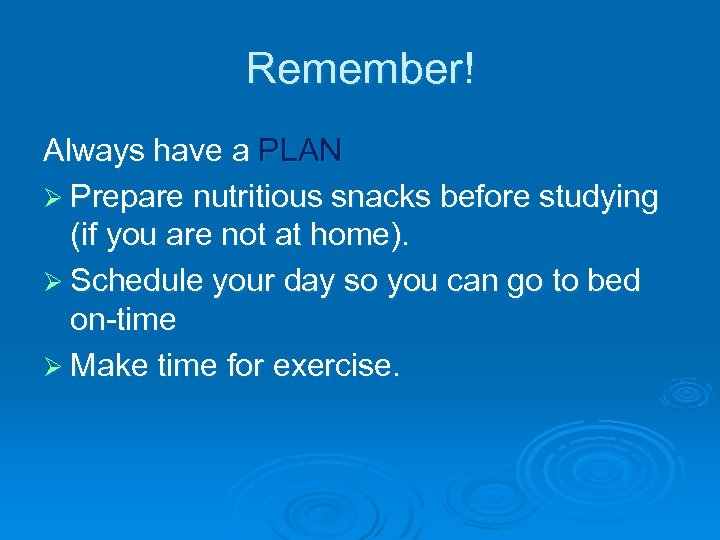 Remember!

Always have a PLAN

➢ Prepare nutritious snacks before studying (if you are not at home).

➢ Schedule your day so you can go to bed on-time

➢ Make time for exercise.